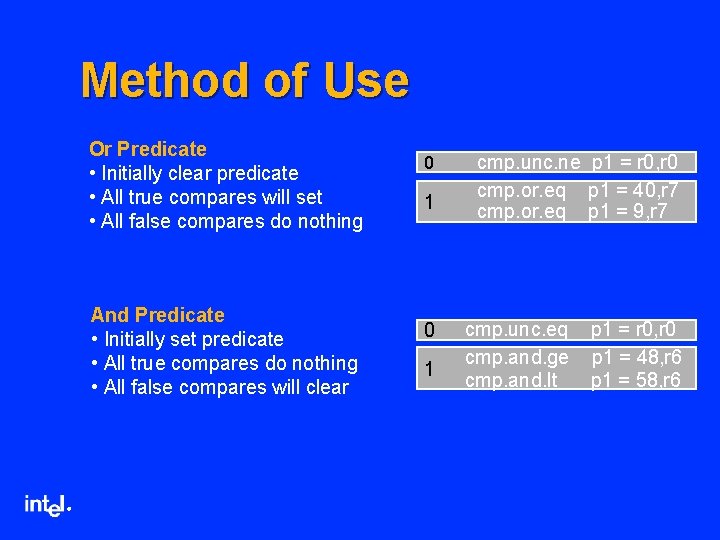 Method of Use

Or Predicate
• Initially clear predicate
• All true compares will set
• All false compares do nothing

0 cmp.unc.ne p1 = r0,r0

1 cmp.or.eq p1 = 40,r7
cmp.or.eq p1 = 9,r7

And Predicate
• Initially set predicate
• All true compares do nothing
• All false compares will clear

0 cmp.unc.eq p1 = r0,r0

1 cmp.and.ge p1 = 48,r6
cmp.and.lt p1 = 58,r6

intel.